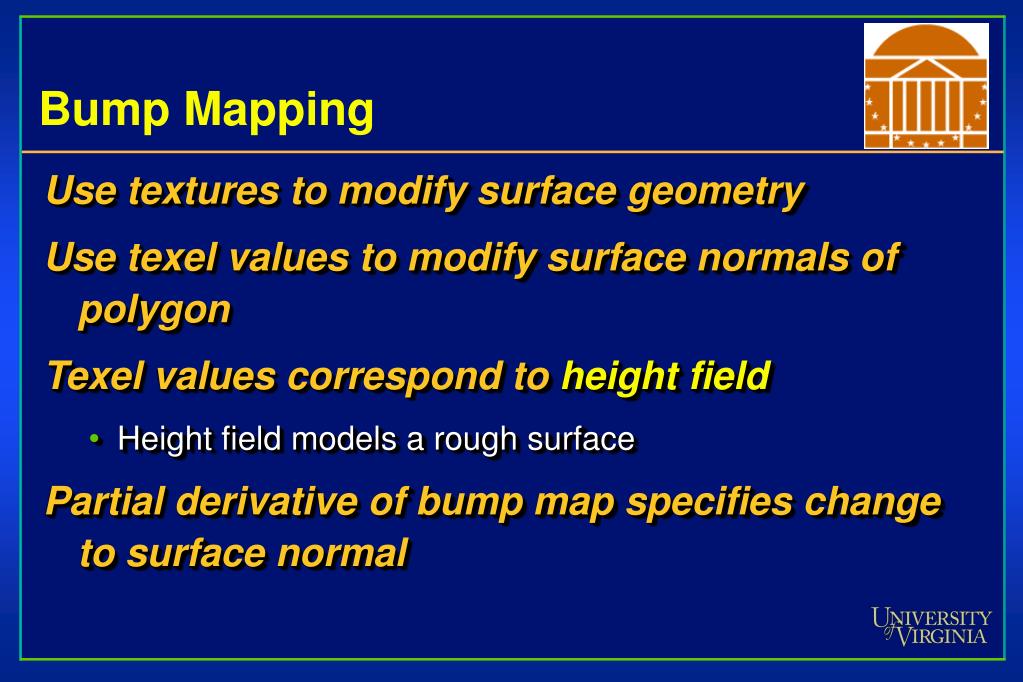 Bump Mapping

Use textures to modify surface geometry

Use texel values to modify surface normals of polygon

Texel values correspond to height field

• Height field models a rough surface

Partial derivative of bump map specifies change to surface normal

UNIVERSITY of VIRGINIA